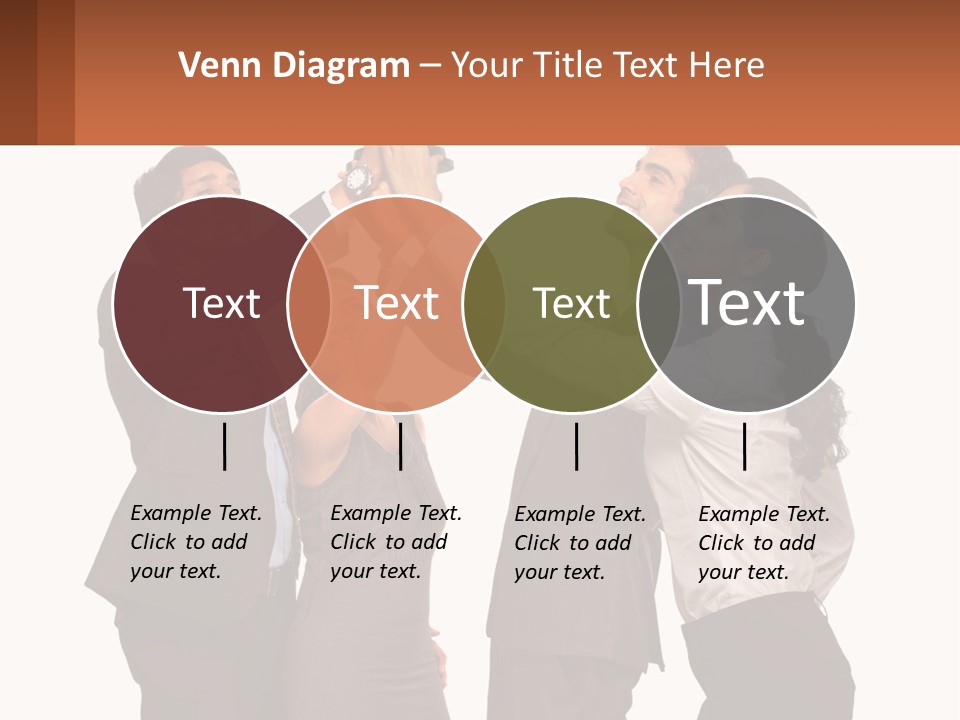 Venn Diagram – Your Title Text Here

Text

Text

Text

Text

Example Text. Click to add your text.

Example Text. Click to add your text.

Example Text. Click to add your text.

Example Text. Click to add your text.